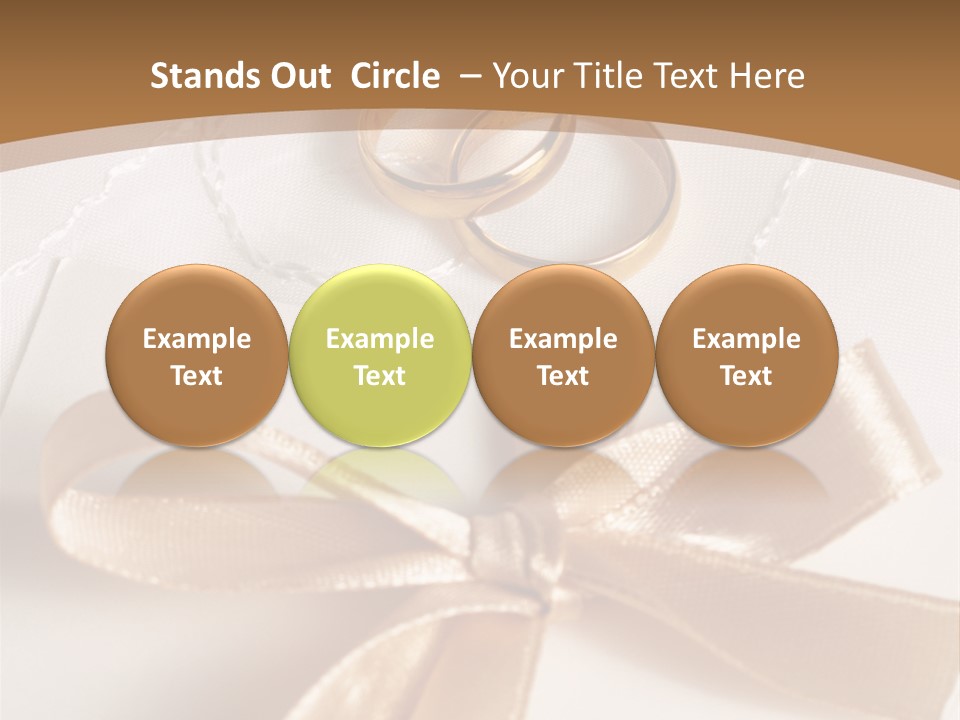 Stands Out Circle – Your Title Text Here

Example Text

Example Text

Example Text

Example Text